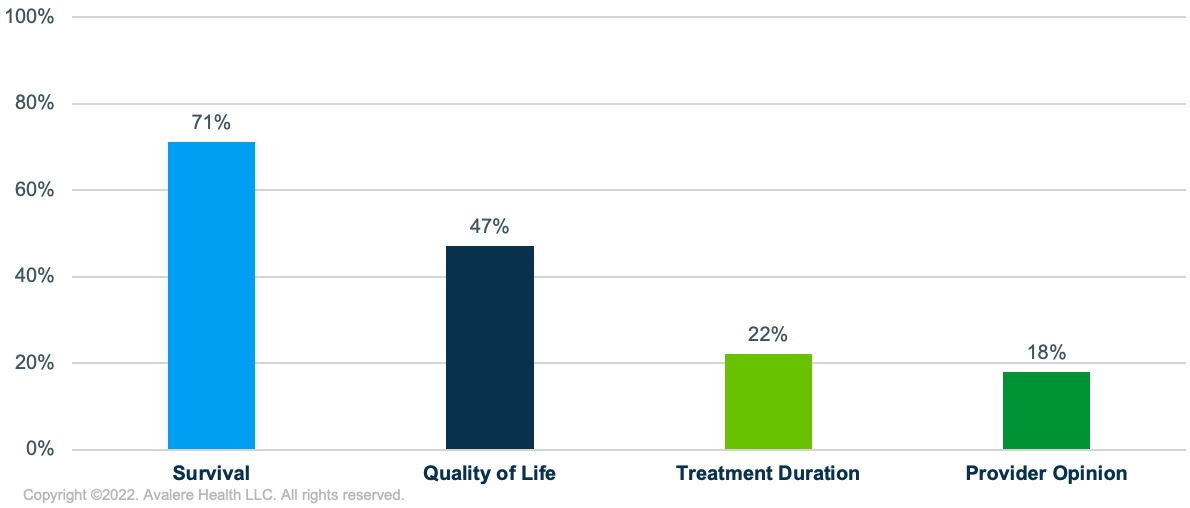 100%
80%
60%
40%
20%
0%

71%
47%
22%
18%

Survival
Quality of Life
Treatment Duration
Provider Opinion

Copyright ©2022. Avalere Health LLC. All rights reserved.